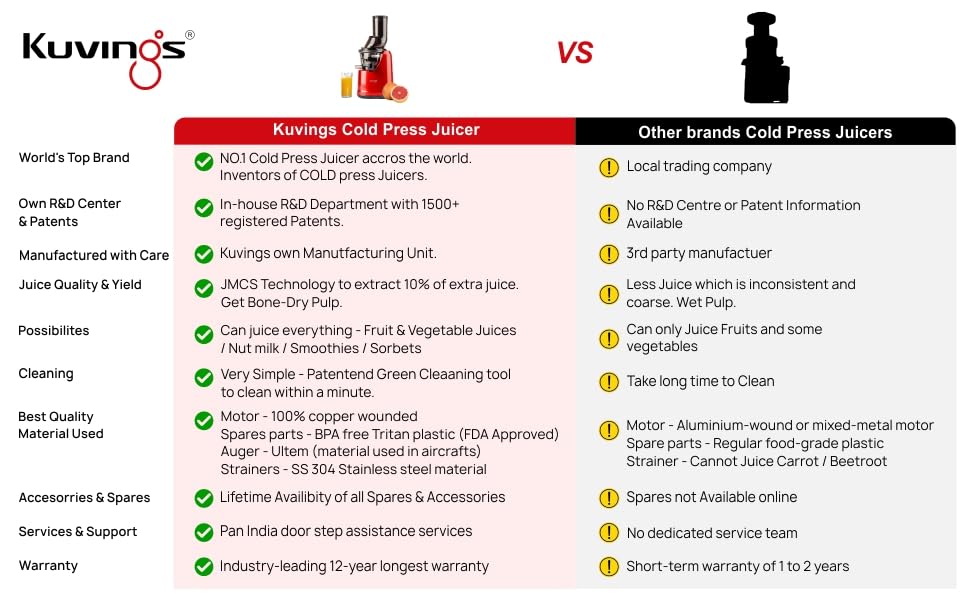 Kuvings®

VS

| | Kuvings Cold Press Juicer | Other brands Cold Press Juicers |
|---|---|---|
| World's Top Brand | NO.1 Cold Press Juicer accros the world. Inventors of COLD press Juicers. | Local trading company |
| Own R&D Center & Patents | In-house R&D Department with 1500+ registered Patents. | No R&D Centre or Patent Information Available |
| Manufactured with Care | Kuvings own Manutfacturing Unit. | 3rd party manufactuer |
| Juice Quality & Yield | JMCS Technology to extract 10% of extra juice. Get Bone-Dry Pulp. | Less Juice which is inconsistent and coarse. Wet Pulp. |
| Possibilites | Can juice everything - Fruit & Vegetable Juices / Nut milk / Smoothies / Sorbets | Can only Juice Fruits and some vegetables |
| Cleaning | Very Simple - Patentend Green Cleaaning tool to clean within a minute. | Take long time to Clean |
| Best Quality Material Used | Motor - 100% copper wounded Spares parts - BPA free Tritan plastic (FDA Approved) Auger - Ultem (material used in aircrafts) Strainers - SS 304 Stainless steel material | Motor - Aluminium-wound or mixed-metal motor Spare parts - Regular food-grade plastic Strainer - Cannot Juice Carrot / Beetroot |
| Accesorries & Spares | Lifetime Availibity of all Spares & Accessories | Spares not Available online |
| Services & Support | Pan India door step assistance services | No dedicated service team |
| Warranty | Industry-leading 12-year longest warranty | Short-term warranty of 1 to 2 years |